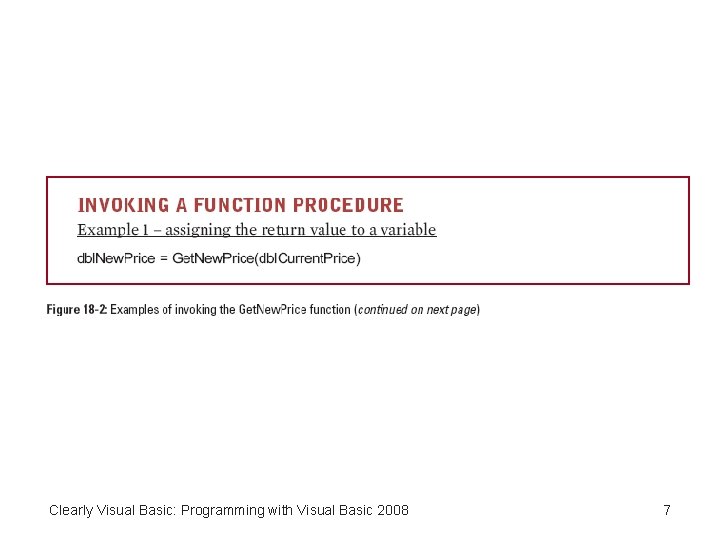 INVOKING A FUNCTION PROCEDURE

Example 1 – assigning the return value to a variable

dblNewPrice = GetNewPrice(dblCurrentPrice)

Figure 18-2: Examples of invoking the GetNewPrice function (continued on next page)

Clearly Visual Basic: Programming with Visual Basic 2008

7